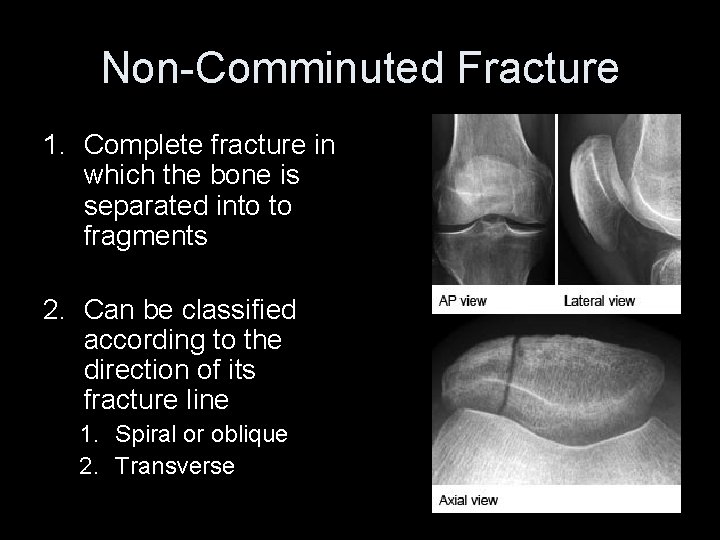 Non-Comminuted Fracture

1. Complete fracture in which the bone is separated into to fragments

2. Can be classified according to the direction of its fracture line
 1. Spiral or oblique
 2. Transverse

AP view

Lateral view

Axial view